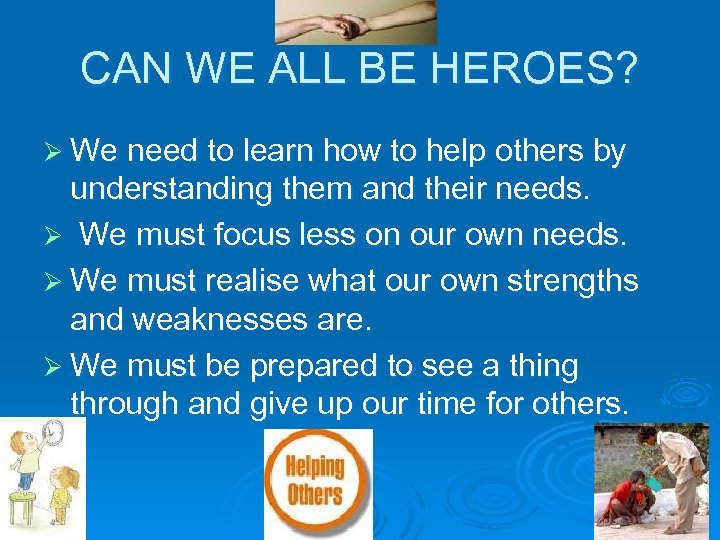 CAN WE ALL BE HEROES?

➢ We need to learn how to help others by understanding them and their needs.

➢ We must focus less on our own needs.

➢ We must realise what our own strengths and weaknesses are.

➢ We must be prepared to see a thing through and give up our time for others.

Helping Others